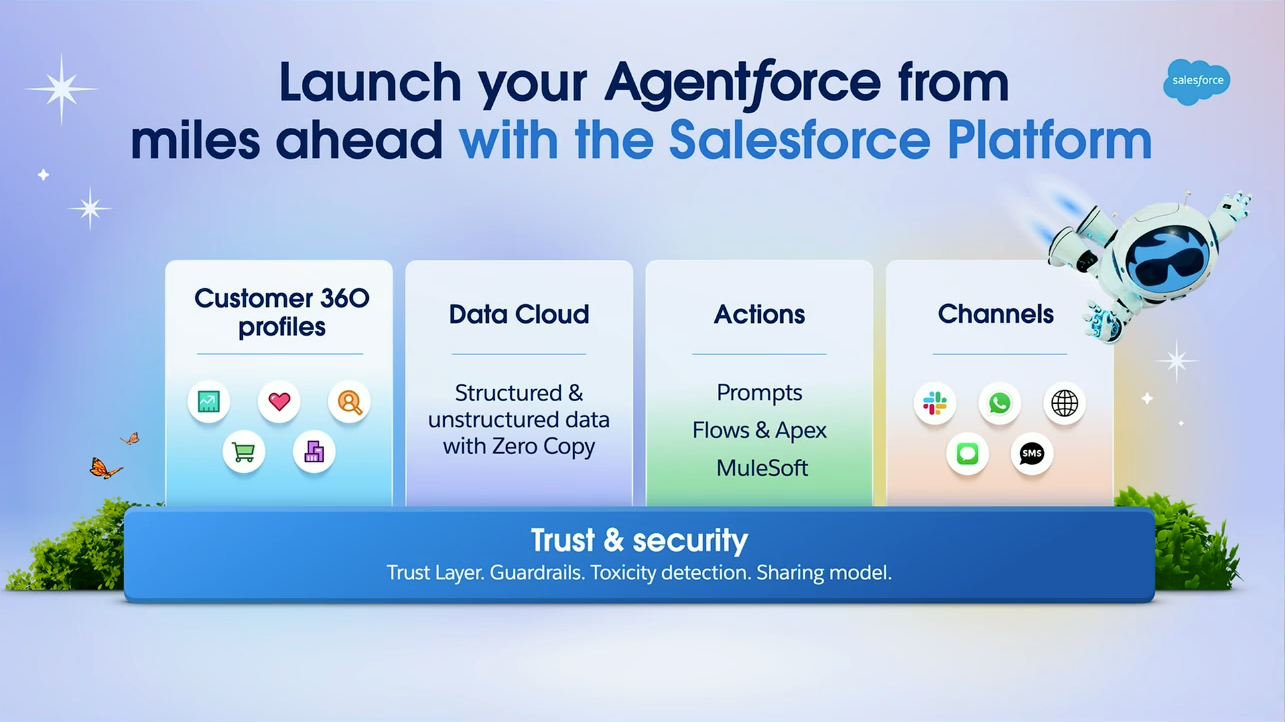 Launch your Agentforce from miles ahead with the Salesforce Platform

salesforce

Customer 360 profiles

Data Cloud

Structured & unstructured data with Zero Copy

Actions

Prompts
Flows & Apex
MuleSoft

Channels

SMS

Trust & security

Trust Layer. Guardrails. Toxicity detection. Sharing model.